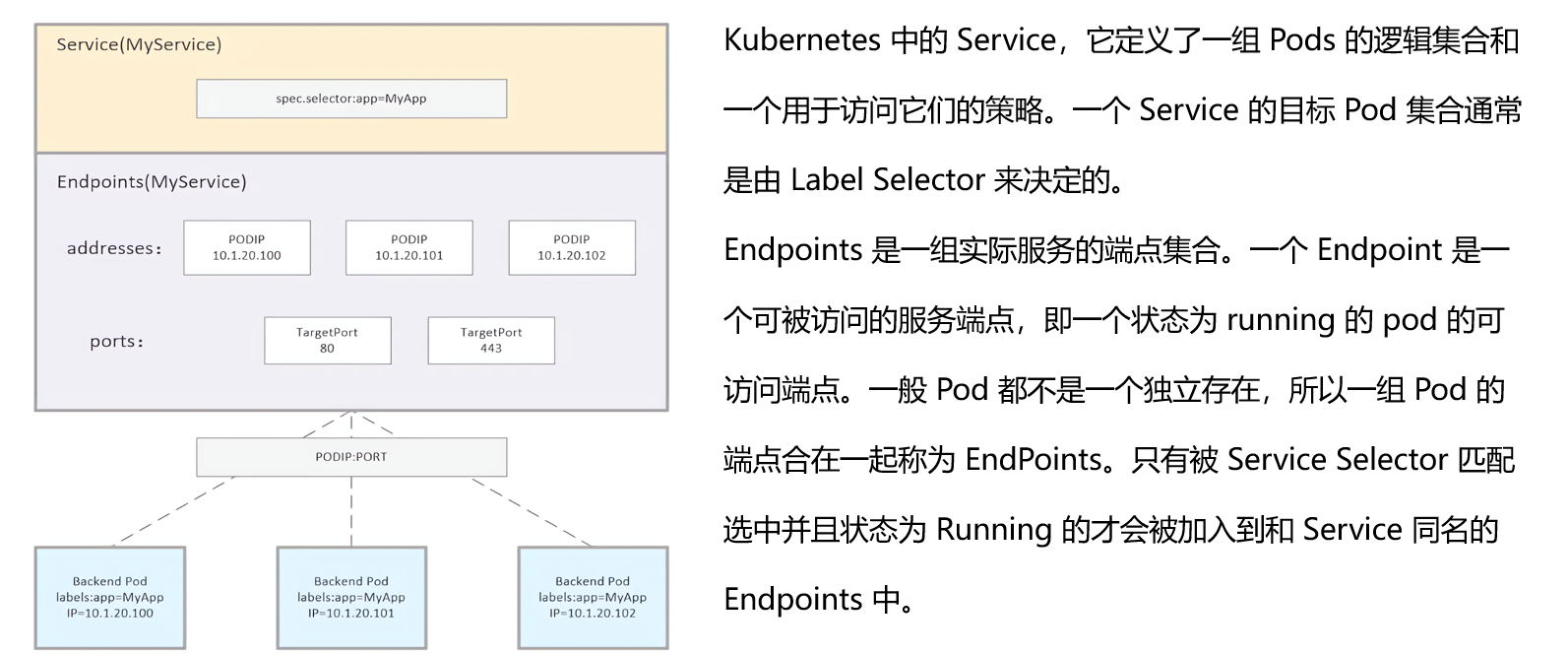 Service(MyService)

spec.selector:app=MyApp

Endpoints(MyService)

addresses:

PODIP
10.1.20.100

PODIP
10.1.20.101

PODIP
10.1.20.102

ports:

TargetPort
80

TargetPort
443

PODIP:PORT

Backend Pod
labels:app=MyApp
IP=10.1.20.100

Backend Pod
labels:app=MyApp
IP=10.1.20.101

Backend Pod
labels:app=MyApp
IP=10.1.20.102

Kubernetes 中的 Service，它定义了一组 Pods 的逻辑集合和一个用于访问它们的策略。一个 Service 的目标 Pod 集合通常是由 Label Selector 来决定的。

Endpoints 是一组实际服务的端点集合。一个 Endpoint 是一个可被访问的服务端点，即一个状态为 running 的 pod 的可访问端点。一般 Pod 都不是一个独立存在，所以一组 Pod 的端点合在一起称为 EndPoints。只有被 Service Selector 匹配选中并且状态为 Running 的才会被加入到和 Service 同名的 Endpoints 中。